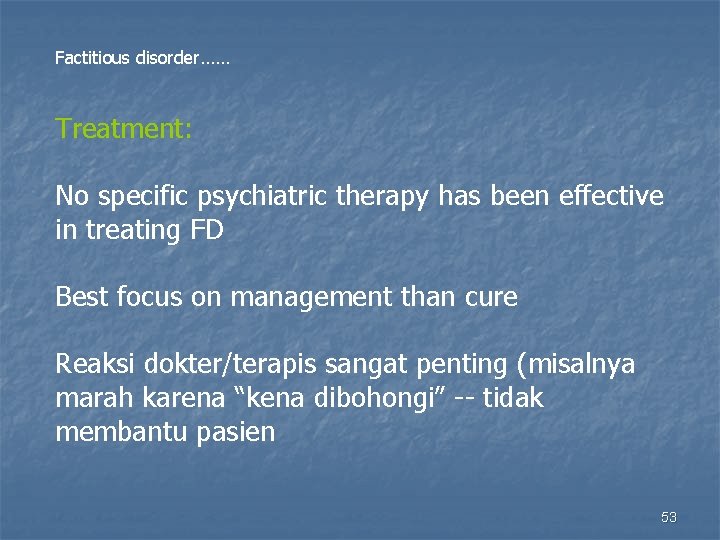 Factitious disorder……

Treatment:

No specific psychiatric therapy has been effective in treating FD

Best focus on management than cure

Reaksi dokter/terapis sangat penting (misalnya marah karena “kena dibohongi” -- tidak membantu pasien

53